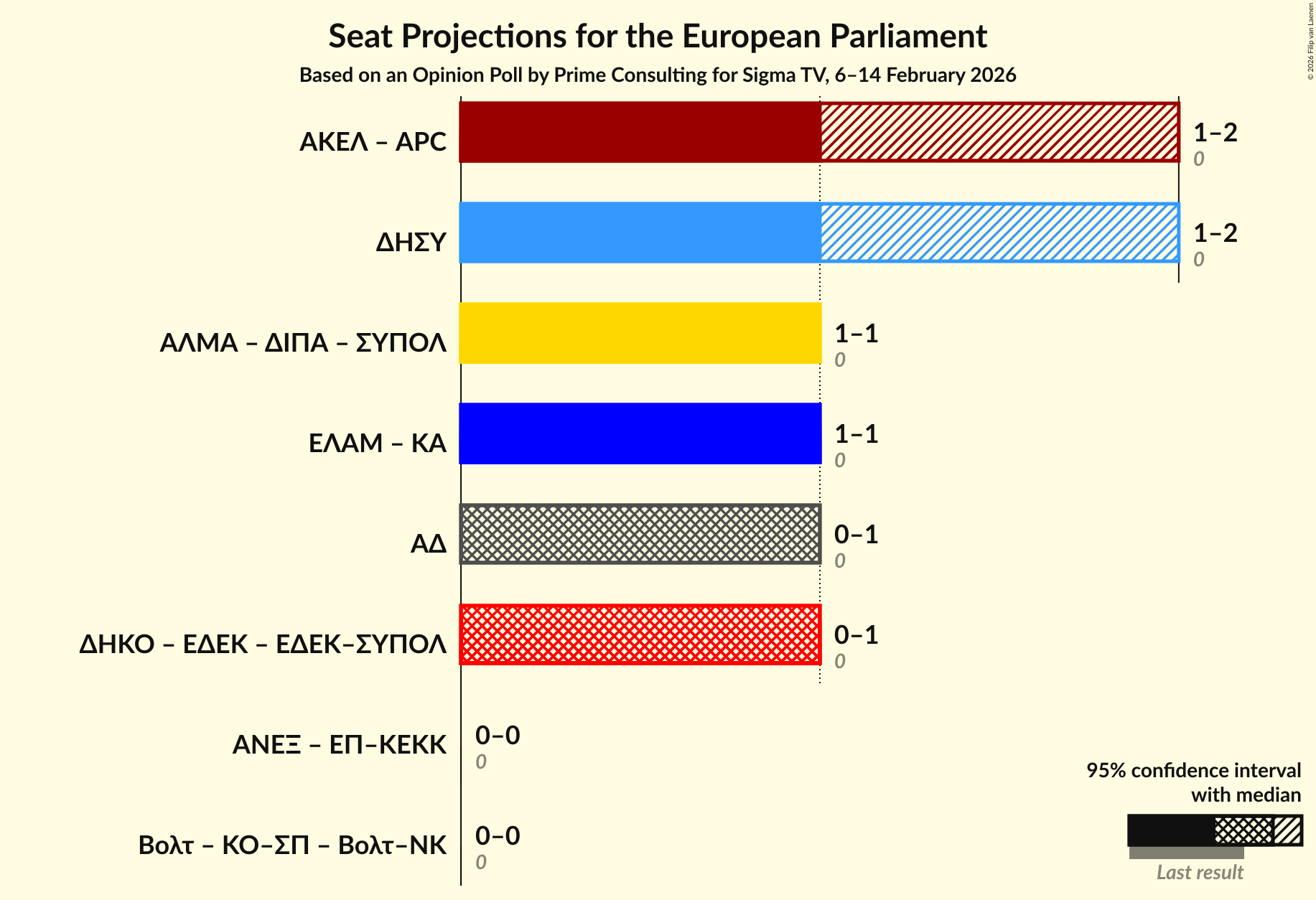 Seat Projections for the European Parliament

Based on an Opinion Poll by Prime Consulting for Sigma TV, 6–14 February 2026

© 2026 Filip van Laenen

ΑΚΕΛ – APC
1–2
0

ΔΗΣΥ
1–2
0

ΑΛΜΑ – ΔΙΠΑ – ΣΥΠΟΛ
1–1
0

ΕΛΑΜ – ΚΑ
1–1
0

ΑΔ
0–1
0

ΔΗΚΟ – ΕΔΕΚ – ΕΔΕΚ–ΣΥΠΟΛ
0–1
0

ΑΝΕΞ – ΕΠ–ΚΕΚΚ
0–0
0

Βολτ – ΚΟ–ΣΠ – Βολτ–ΝΚ
0–0
0

95% confidence interval with median

Last result